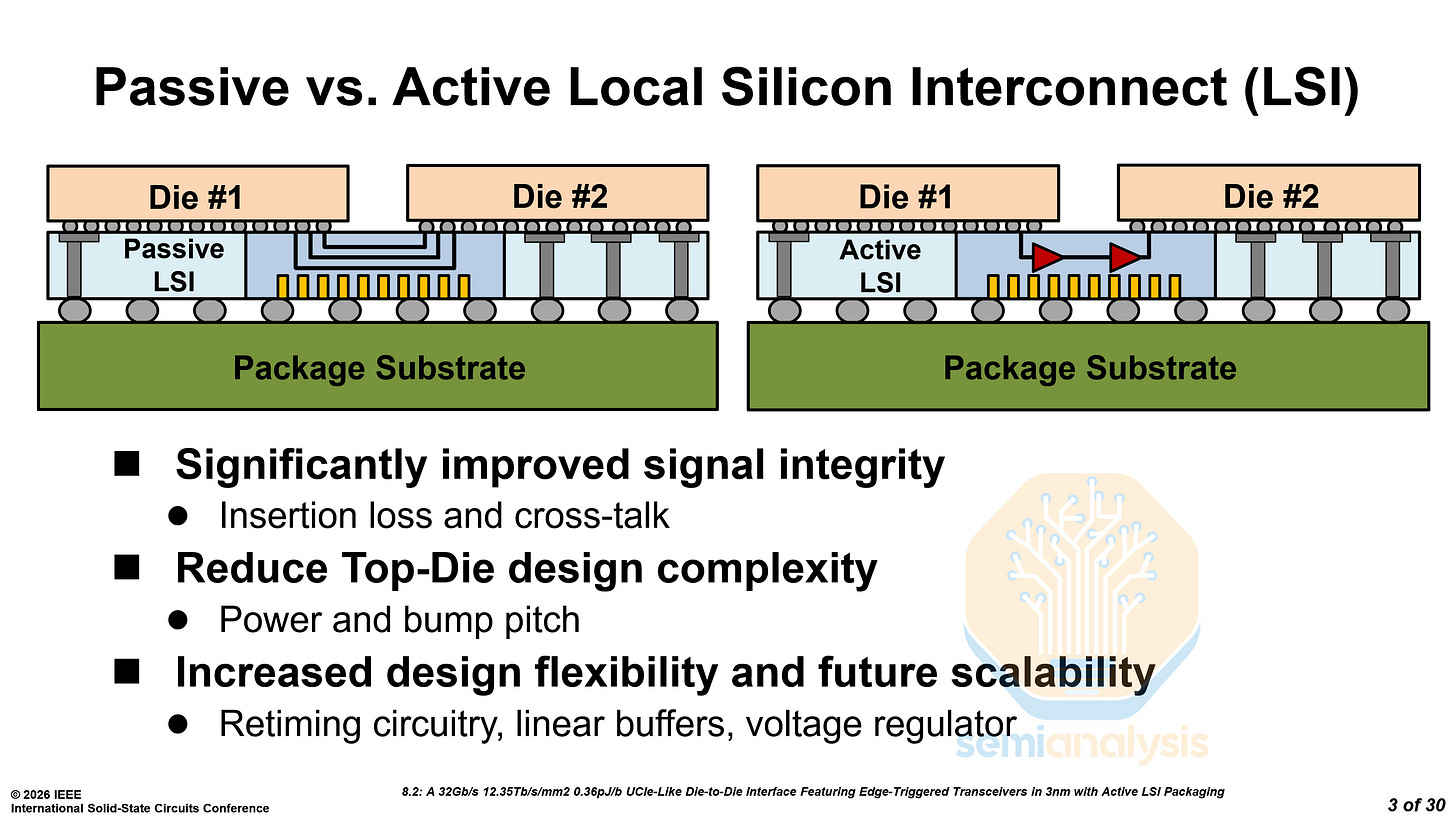 Passive vs. Active Local Silicon Interconnect (LSI)

Die #1

Die #2

Passive LSI

Package Substrate

Die #1

Die #2

Active LSI

Package Substrate

■ Significantly improved signal integrity
● Insertion loss and cross-talk
■ Reduce Top-Die design complexity
● Power and bump pitch
■ Increased design flexibility and future scalability
● Retiming circuitry, linear buffers, voltage regulator

semianalysis

© 2026 IEEE
International Solid-State Circuits Conference

8.2: A 32Gb/s 12.35Tb/s/mm2 0.36pJ/b UCIe-Like Die-to-Die Interface Featuring Edge-Triggered Transceivers in 3nm with Active LSI Packaging

3 of 30